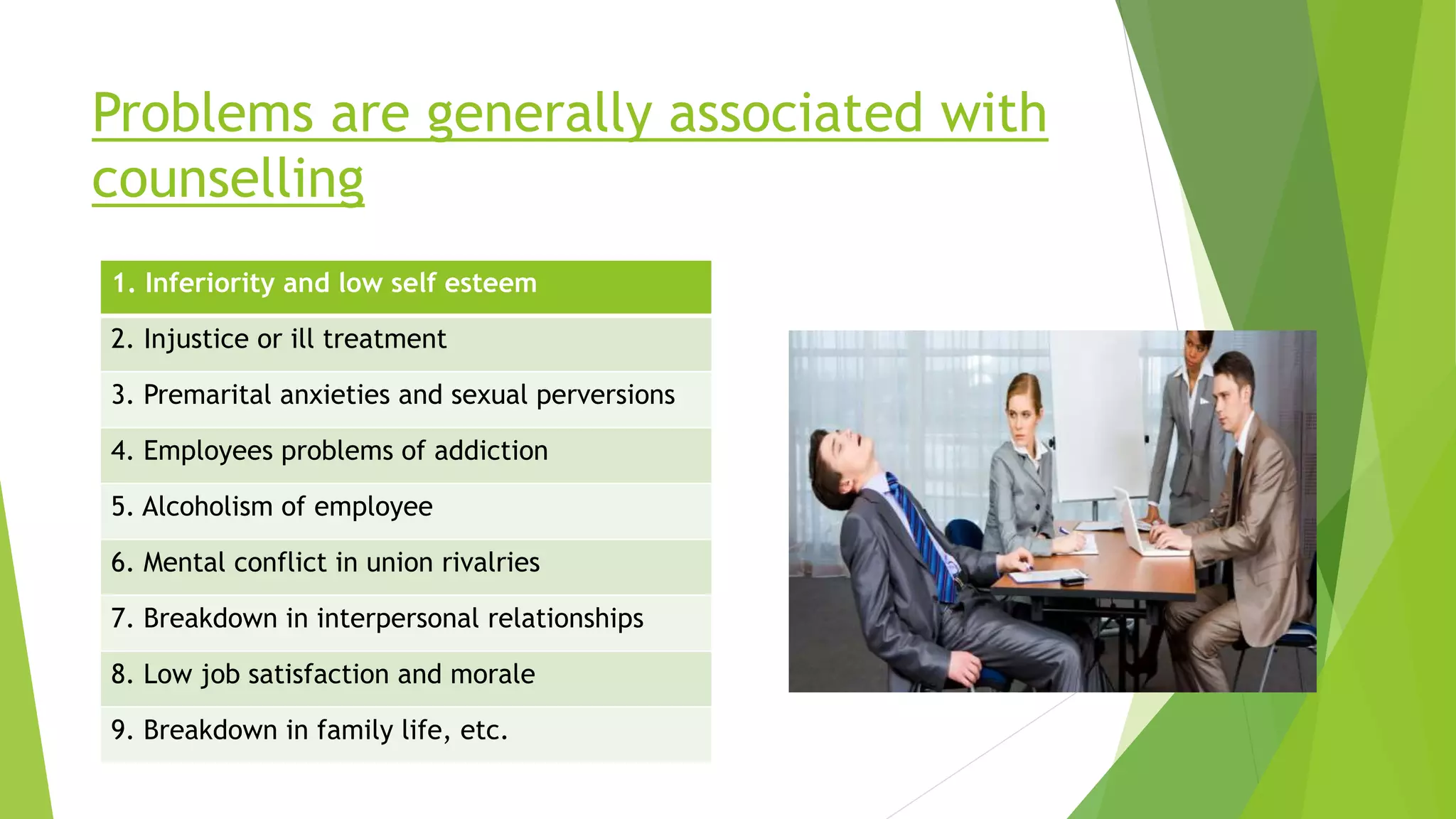 Problems are generally associated with counselling

| 1. Inferiority and low self esteem |
|---|
| 2. Injustice or ill treatment |
| 3. Premarital anxieties and sexual perversions |
| 4. Employees problems of addiction |
| 5. Alcoholism of employee |
| 6. Mental conflict in union rivalries |
| 7. Breakdown in interpersonal relationships |
| 8. Low job satisfaction and morale |
| 9. Breakdown in family life, etc. |